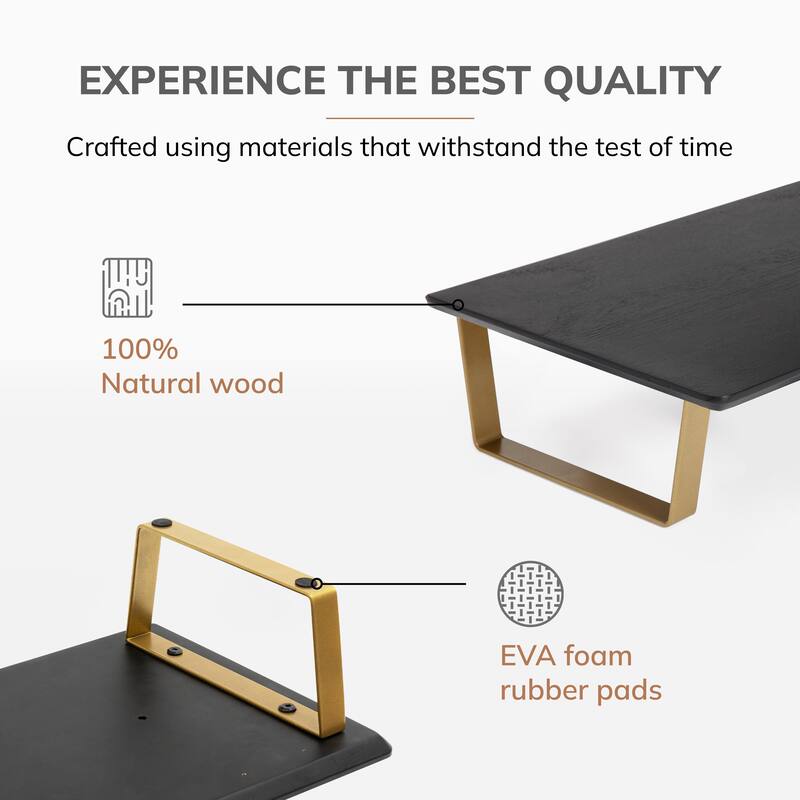 EXPERIENCE THE BEST QUALITY

Crafted using materials that withstand the test of time

100%
Natural wood

EVA foam
rubber pads